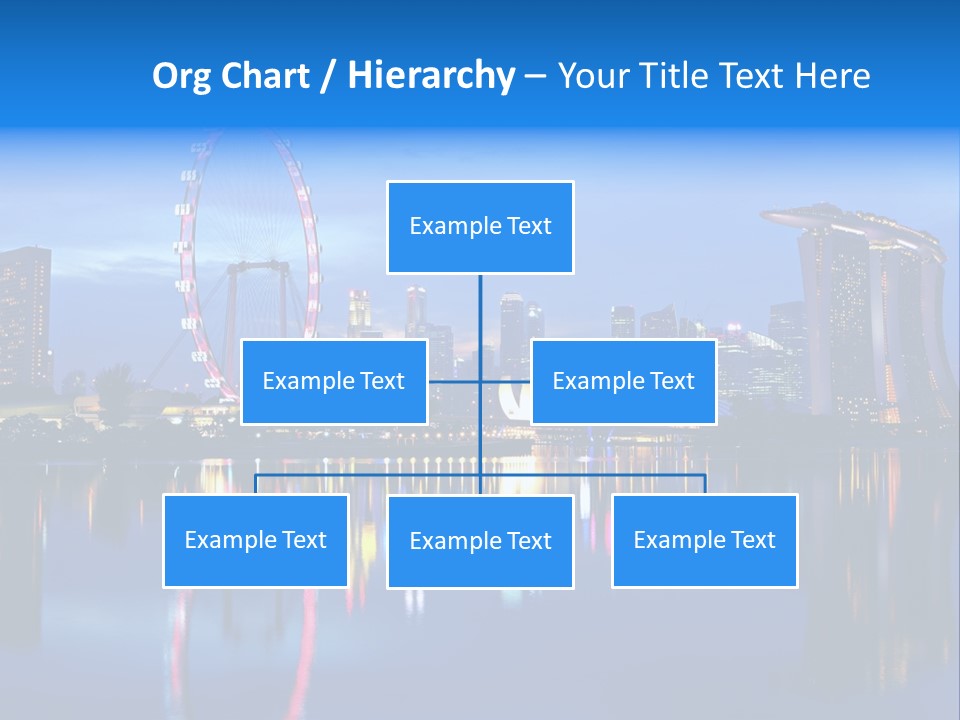 Org Chart / Hierarchy – Your Title Text Here

Example Text

Example Text

Example Text

Example Text

Example Text

Example Text